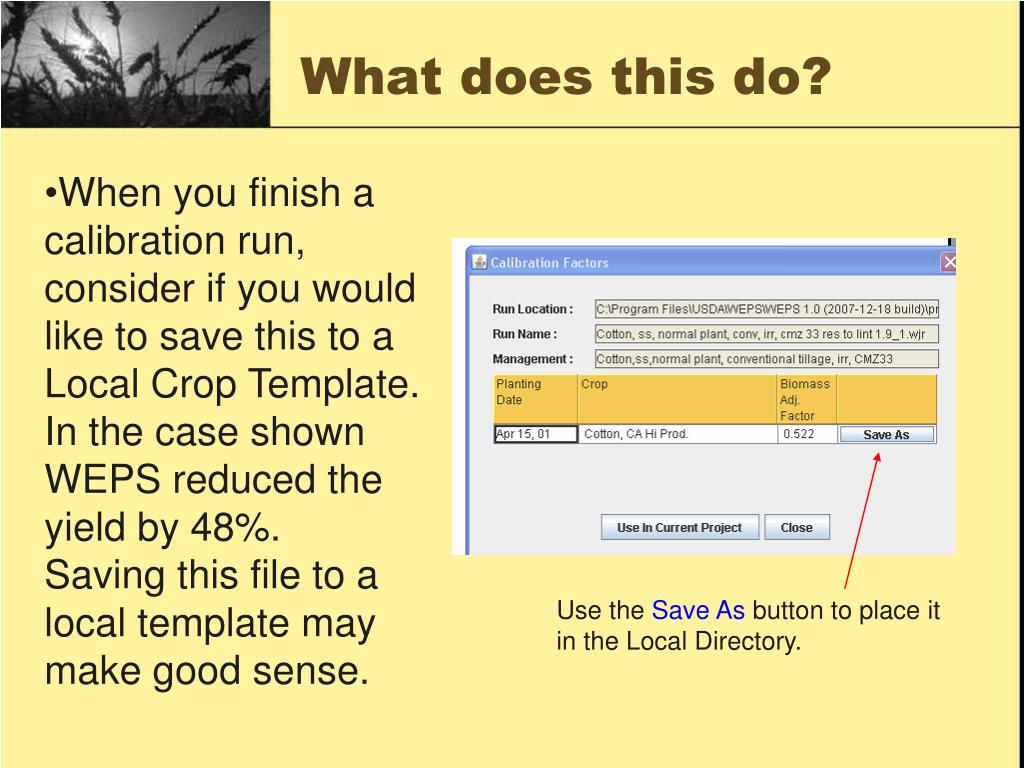 What does this do?

•When you finish a calibration run, consider if you would like to save this to a Local Crop Template. In the case shown WEPS reduced the yield by 48%. Saving this file to a local template may make good sense.

Calibration Factors

Run Location : C:\Program Files\USDA\WEPS\WEPS 1.0 (2007-12-18 build)\pr

Run Name : Cotton, ss, normal plant, conv, irr, cmz 33 res to lint 1.9_1.wjr

Management : Cotton,ss,normal plant, conventional tillage, irr, CMZ33

| Planting Date | Crop | Biomass Adj. Factor | |
|---|---|---|---|
| Apr 15, 01 | Cotton, CA Hi Prod. | 0.522 | Save As |

Use In Current Project Close

Use the Save As button to place it in the Local Directory.